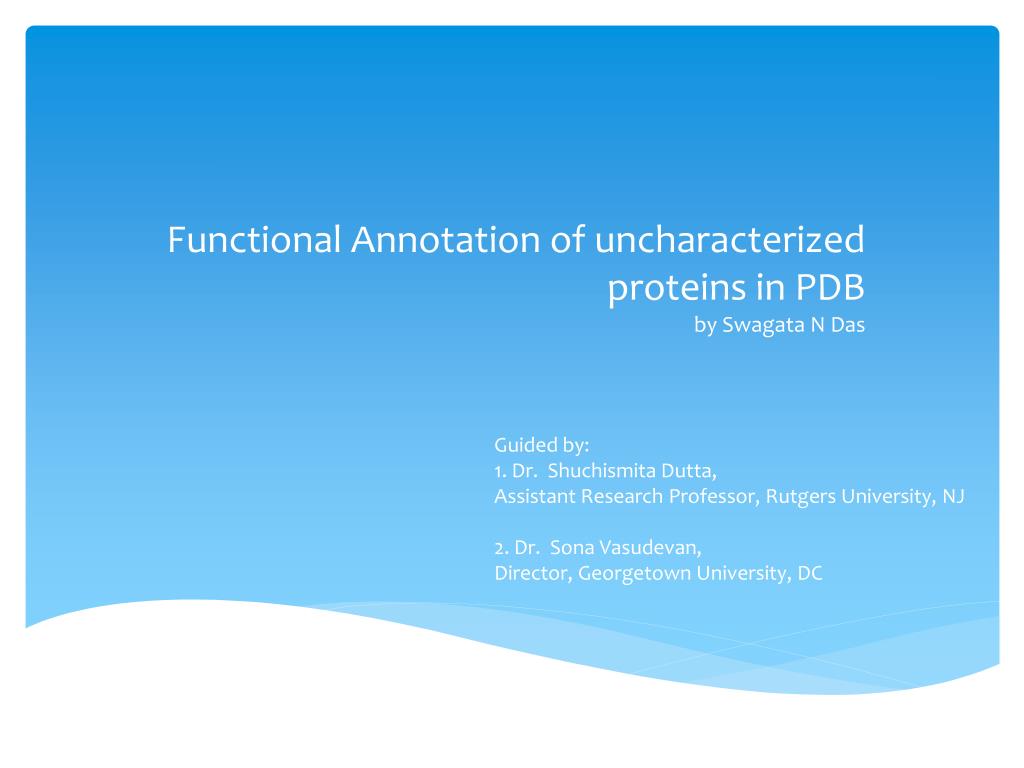 Functional Annotation of uncharacterized proteins in PDB
by Swagata N Das

Guided by:
1. Dr. Shuchismita Dutta,
Assistant Research Professor, Rutgers University, NJ

2. Dr. Sona Vasudevan,
Director, Georgetown University, DC